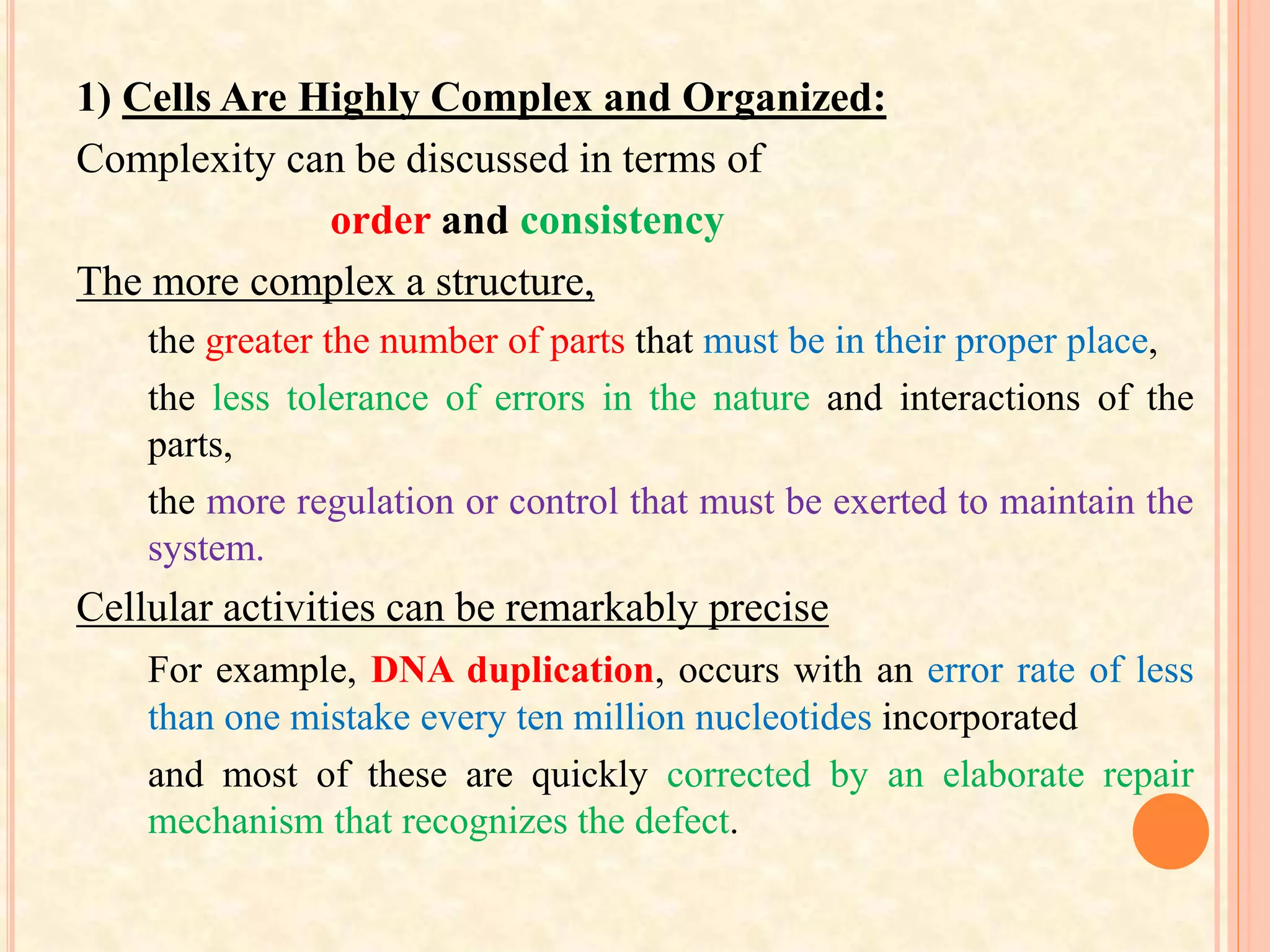 1) Cells Are Highly Complex and Organized:

Complexity can be discussed in terms of

order and consistency

The more complex a structure,

the greater the number of parts that must be in their proper place,

the less tolerance of errors in the nature and interactions of the parts,

the more regulation or control that must be exerted to maintain the system.

Cellular activities can be remarkably precise

For example, DNA duplication, occurs with an error rate of less than one mistake every ten million nucleotides incorporated

and most of these are quickly corrected by an elaborate repair mechanism that recognizes the defect.